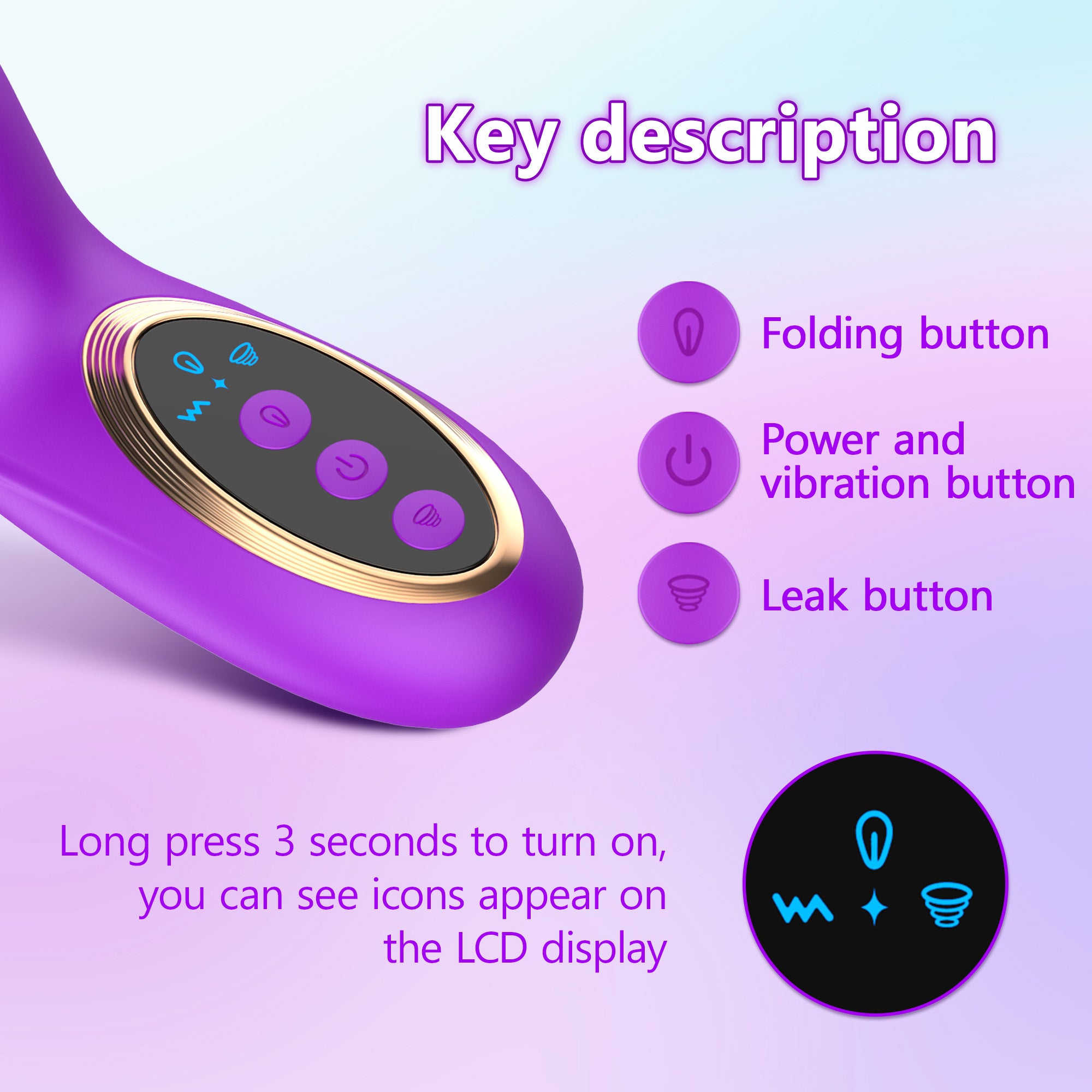 Key description

Folding button

Power and vibration button

Leak button

Long press 3 seconds to turn on, you can see icons appear on the LCD display